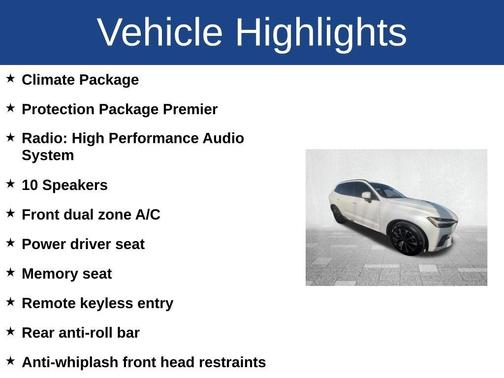 Vehicle Highlights

★ Climate Package

★ Protection Package Premier

★ Radio: High Performance Audio System

★ 10 Speakers

★ Front dual zone A/C

★ Power driver seat

★ Memory seat

★ Remote keyless entry

★ Rear anti-roll bar

★ Anti-whiplash front head restraints